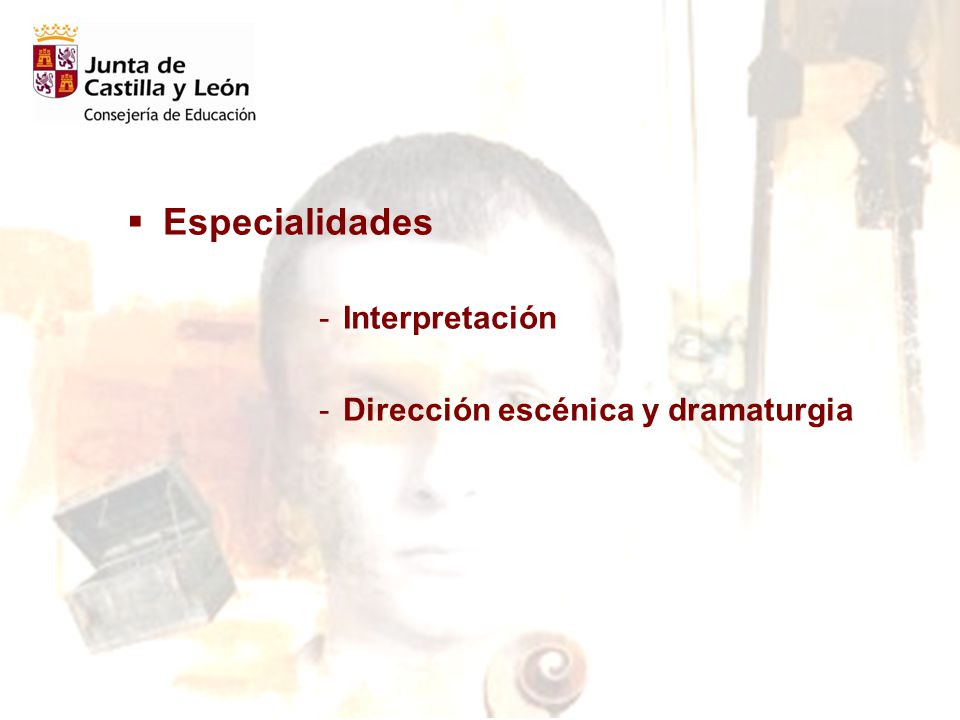 Junta de
Castilla y León
Consejería de Educación

▪ Especialidades

- Interpretación

- Dirección escénica y dramaturgia